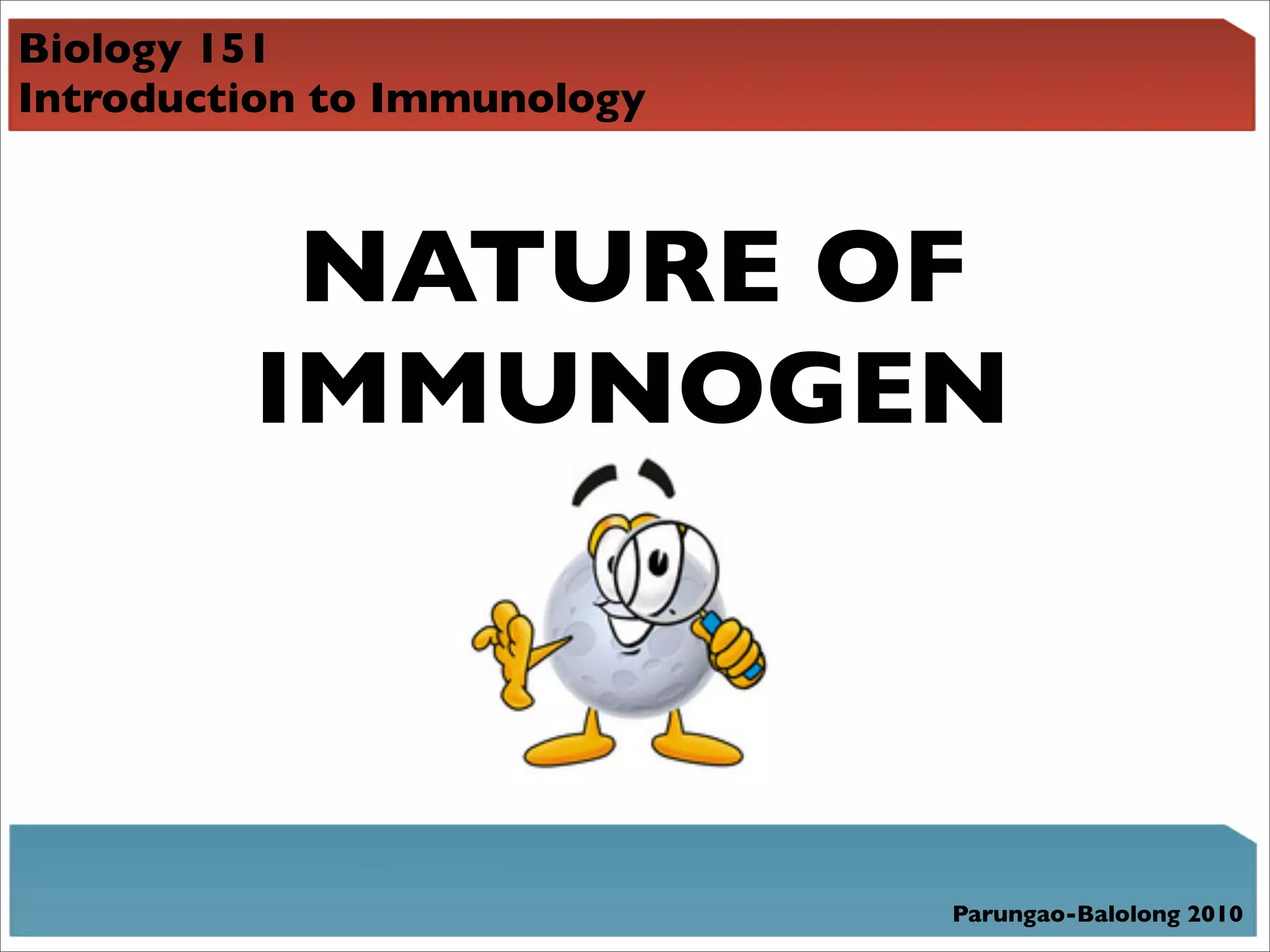 Biology 151
Introduction to Immunology

NATURE OF IMMUNOGEN

Parungao-Balolong 2010